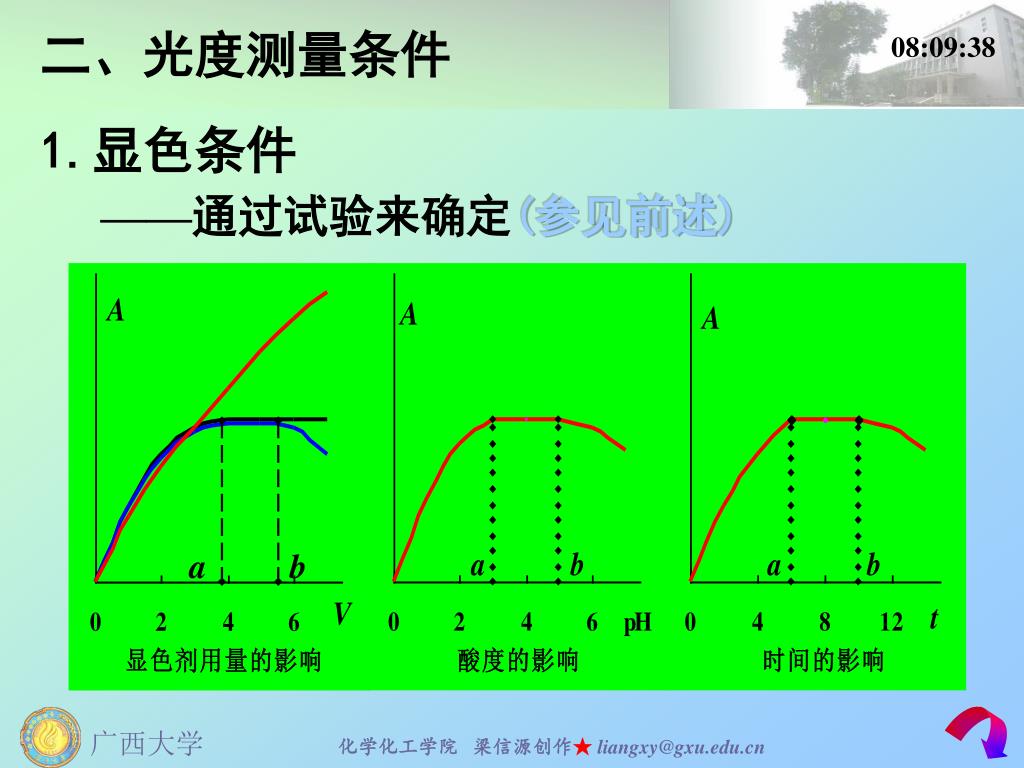 二、光度测量条件

08:09:38

1. 显色条件

——通过试验来确定（参见前述）

A

a b

0 2 4 6 V

显色剂用量的影响

A

a b

0 2 4 6 pH

酸度的影响

A

a b

0 4 8 12 t

时间的影响

广西大学

化学化工学院 梁信源创作★ liangxy@gxu.edu.cn